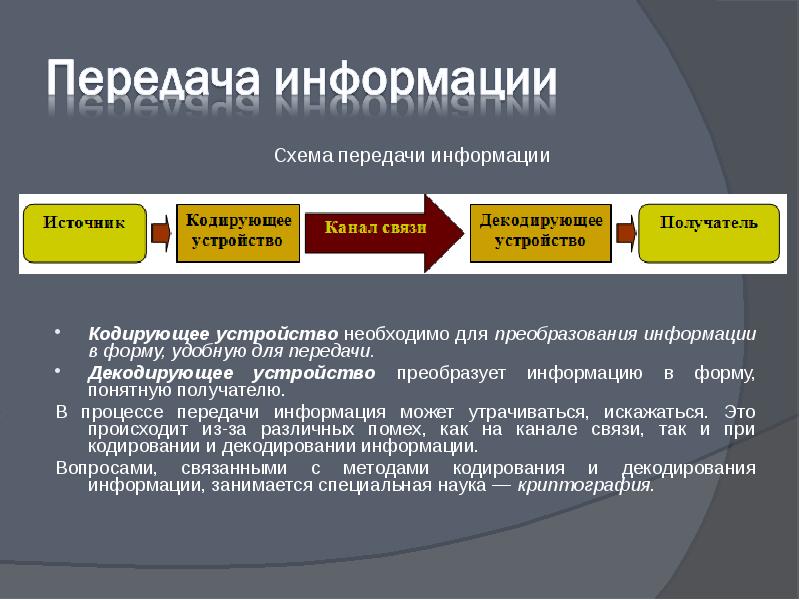 Передача информации

Схема передачи информации

Источник

Кодирующее устройство

Канал связи

Декодирующее устройство

Получатель

• Кодирующее устройство необходимо для преобразования информации в форму, удобную для передачи.

• Декодирующее устройство преобразует информацию в форму, понятную получателю.

В процессе передачи информация может утрачиваться, искажаться. Это происходит из-за различных помех, как на канале связи, так и при кодировании и декодировании информации.

Вопросами, связанными с методами кодирования и декодирования информации, занимается специальная наука — криптография.